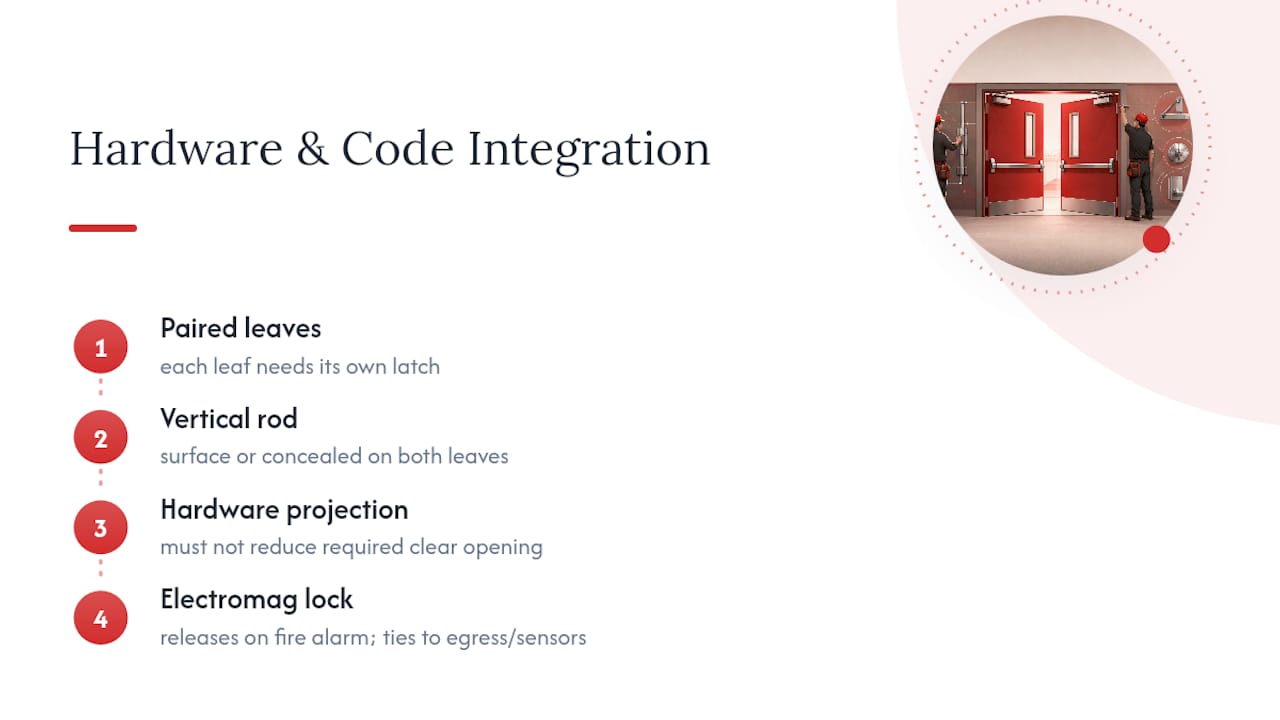 Hardware & Code Integration

1
Paired leaves
each leaf needs its own latch

2
Vertical rod
surface or concealed on both leaves

3
Hardware projection
must not reduce required clear opening

4
Electromag lock
releases on fire alarm; ties to egress/sensors